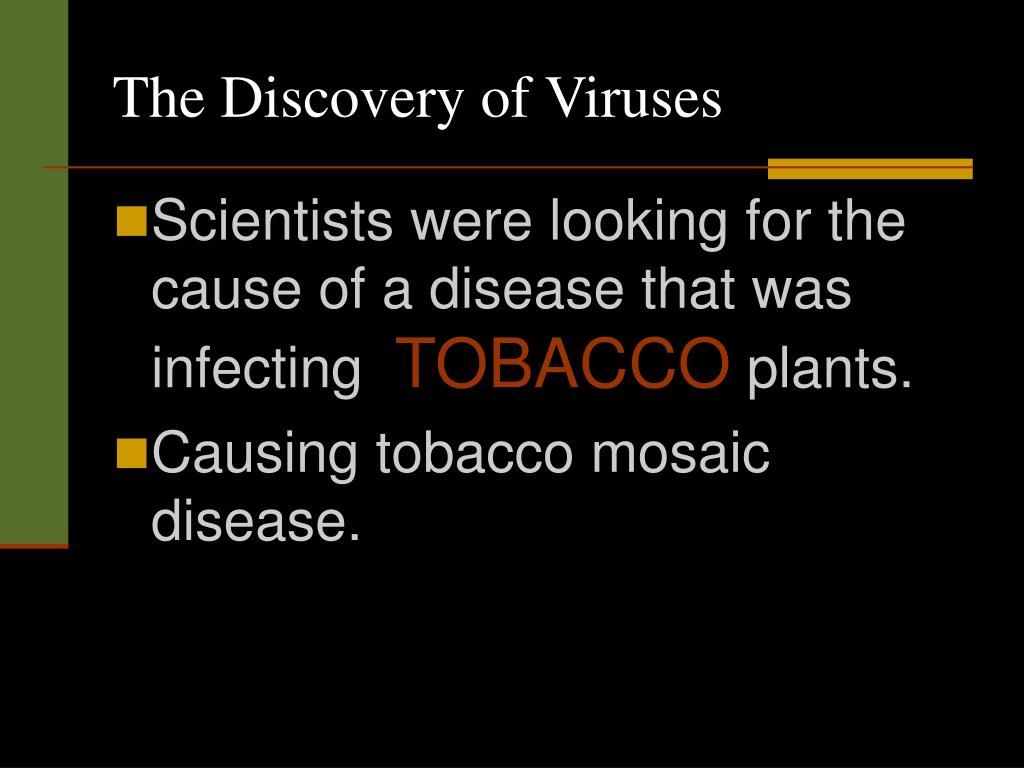 The Discovery of Viruses

Scientists were looking for the cause of a disease that was infecting TOBACCO plants.

Causing tobacco mosaic disease.